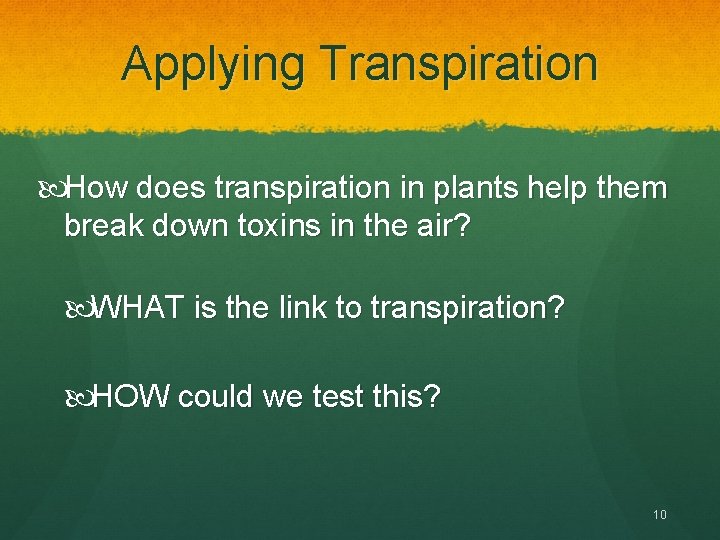 Applying Transpiration

How does transpiration in plants help them break down toxins in the air?

WHAT is the link to transpiration?

HOW could we test this?

10